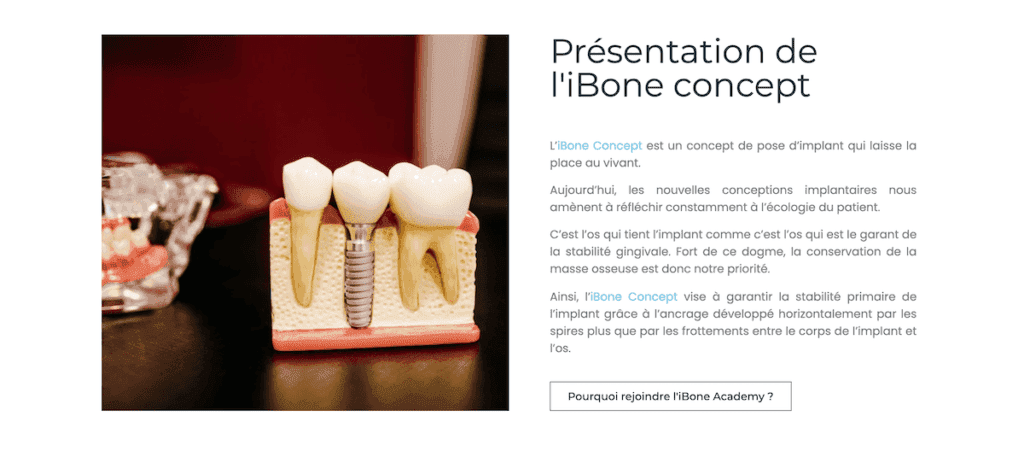 Présentation de l'iBone concept

L'iBone Concept est un concept de pose d'implant qui laisse la place au vivant.

Aujourd'hui, les nouvelles conceptions implantaires nous amènent à réfléchir constamment à l'écologie du patient.

C'est l'os qui tient l'implant comme c'est l'os qui est le garant de la stabilité gingivale. Fort de ce dogme, la conservation de la masse osseuse est donc notre priorité.

Ainsi, l'iBone Concept vise à garantir la stabilité primaire de l'implant grâce à l'ancrage développé horizontalement par les spires plus que par les frottements entre le corps de l'implant et l'os.

Pourquoi rejoindre l'iBone Academy ?